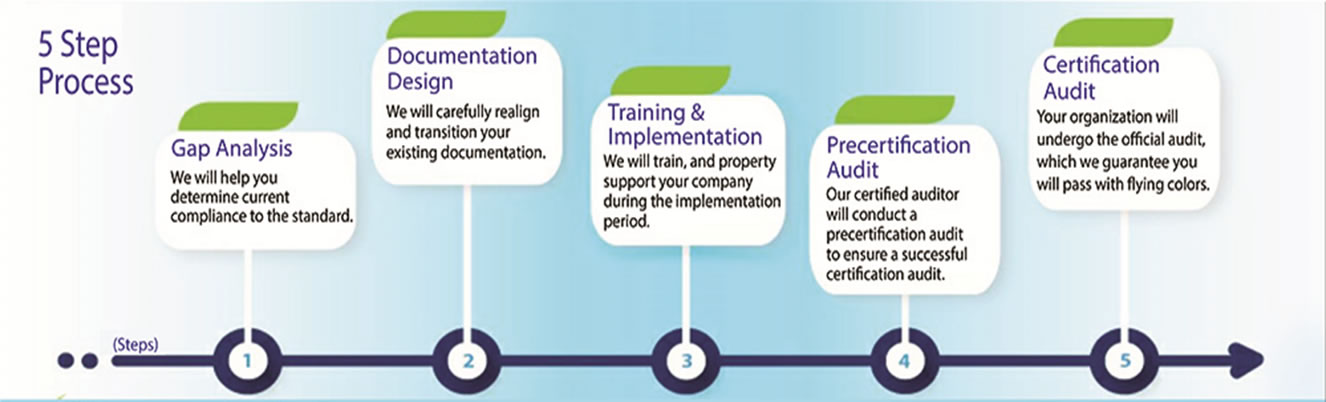 5 Step Process

Gap Analysis
We will help you determine current compliance to the standard.

Documentation Design
We will carefully realign and transition your existing documentation.

Training & Implementation
We will train, and property support your company during the implementation period.

Precertification Audit
Our certified auditor will conduct a precertification audit to ensure a successful certification audit.

Certification Audit
Your organization will undergo the official audit, which we guarantee you will pass with flying colors.

(Steps)

1

2

3

4

5